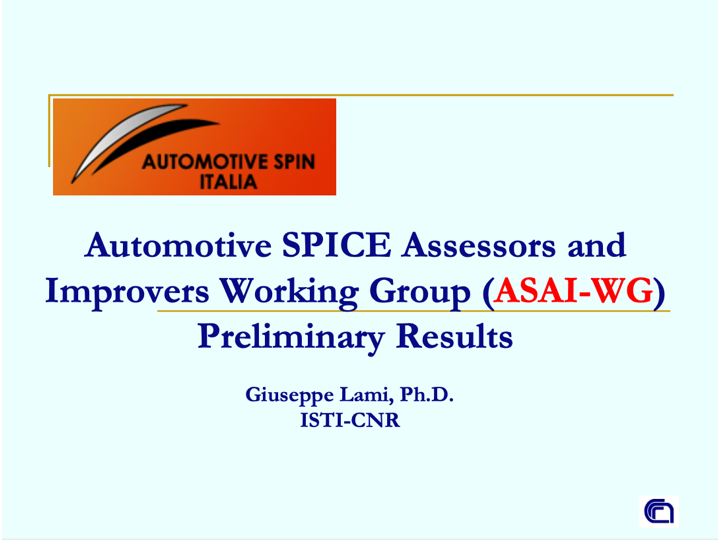 AUTOMOTIVE SPIN ITALIA

Automotive SPICE Assessors and Improvers Working Group (ASAI-WG) Preliminary Results

Giuseppe Lami, Ph.D.
ISTI-CNR